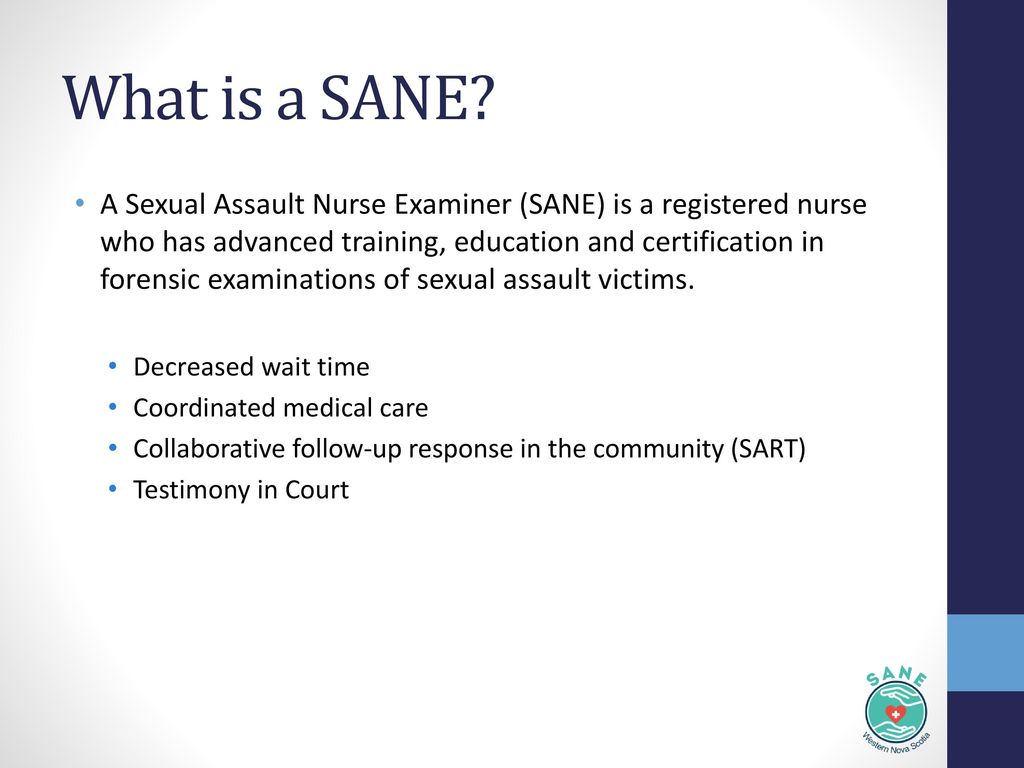 What is a SANE?

• A Sexual Assault Nurse Examiner (SANE) is a registered nurse who has advanced training, education and certification in forensic examinations of sexual assault victims.

• Decreased wait time
• Coordinated medical care
• Collaborative follow-up response in the community (SART)
• Testimony in Court

SANE
Western Nova Scotia